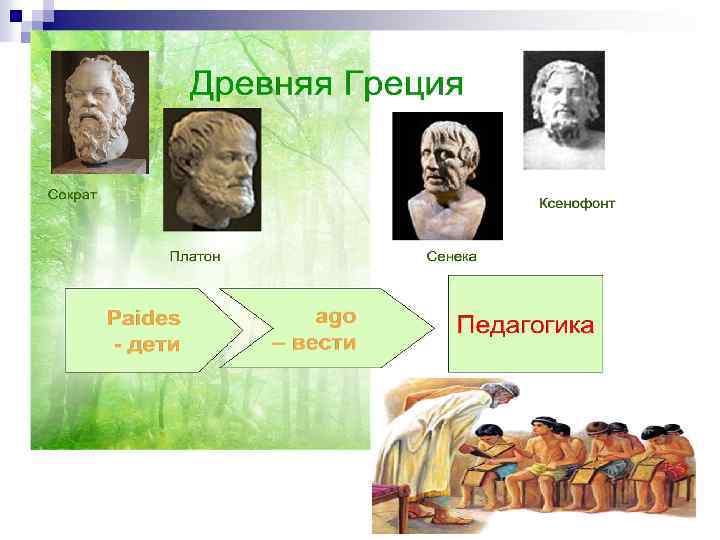 Древняя Греция

Сократ

Платон

Сенека

Ксенофонт

Paides
- дети

ago
– вести

Педагогика